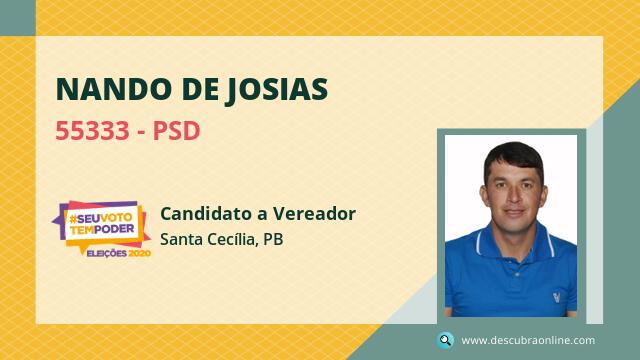 NANDO DE JOSIAS

55333 - PSD

#SEUVOTO TEMPODER
ELEIÇÕES 2020

Candidato a Vereador
Santa Cecília, PB

www.descubraonline.com